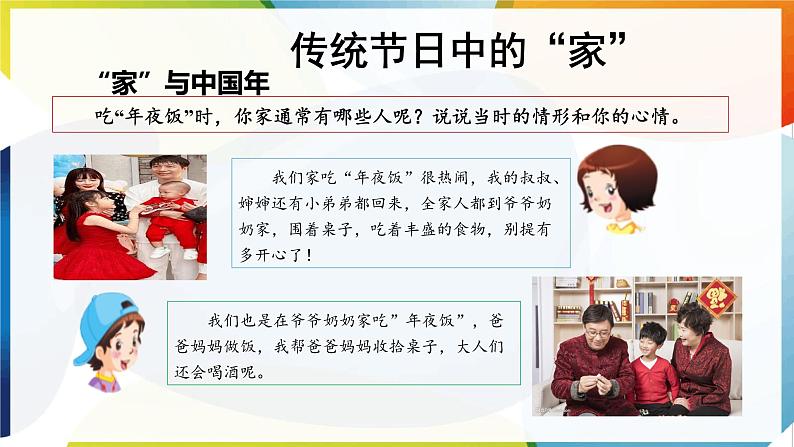 传统节日中的“家”

“家”与中国年

吃“年夜饭”时，你家通常有哪些人呢？说说当时的情形和你的心情。

我们家吃“年夜饭”很热闹，我的叔叔、婶婶还有小弟弟都回来，全家人都到爷爷奶奶家，围着桌子，吃着丰盛的食物，别提有多开心了！

我们也是在爷爷奶奶家吃”年夜饭”，爸爸妈妈做饭，我帮爸爸妈妈收拾桌子，大人们还会喝酒呢。

福